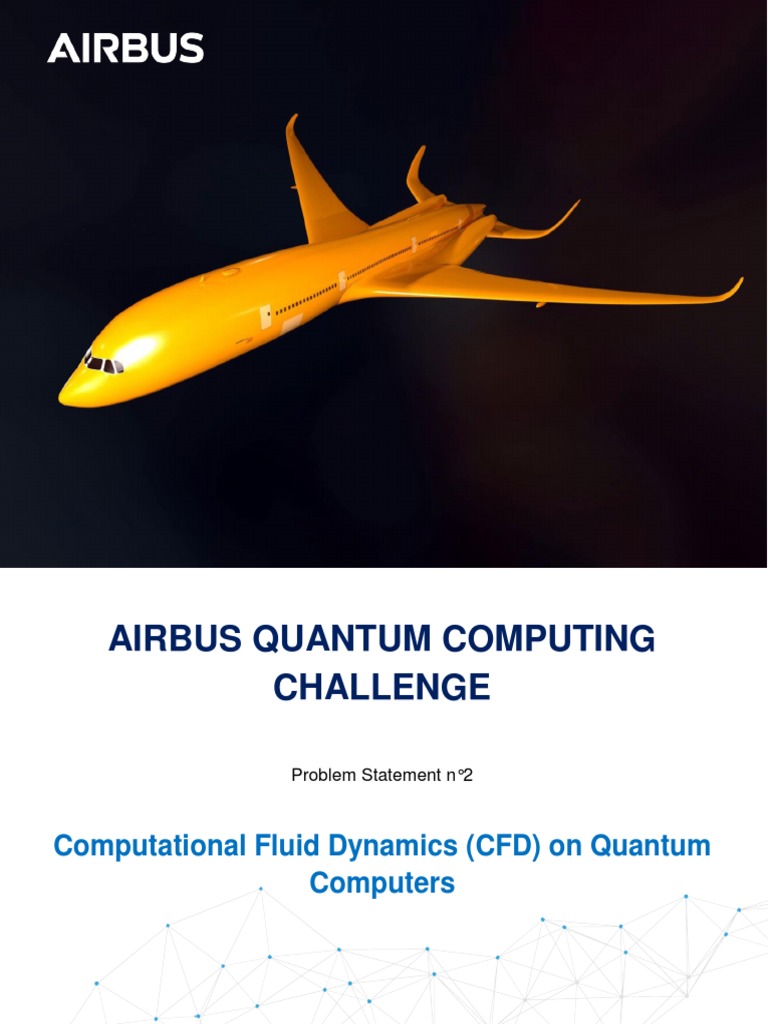 AIRBUS

AIRBUS QUANTUM COMPUTING CHALLENGE

Problem Statement n°2

Computational Fluid Dynamics (CFD) on Quantum Computers